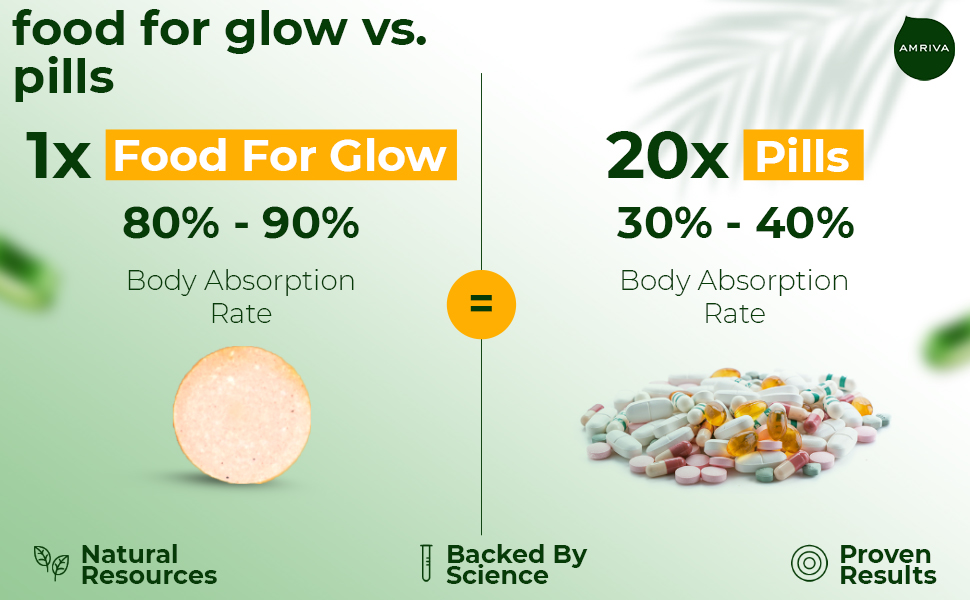 food for glow vs. pills

AMRIVA

1x Food For Glow

80% - 90%

Body Absorption Rate

=

20x Pills

30% - 40%

Body Absorption Rate

Natural Resources

Backed By Science

Proven Results